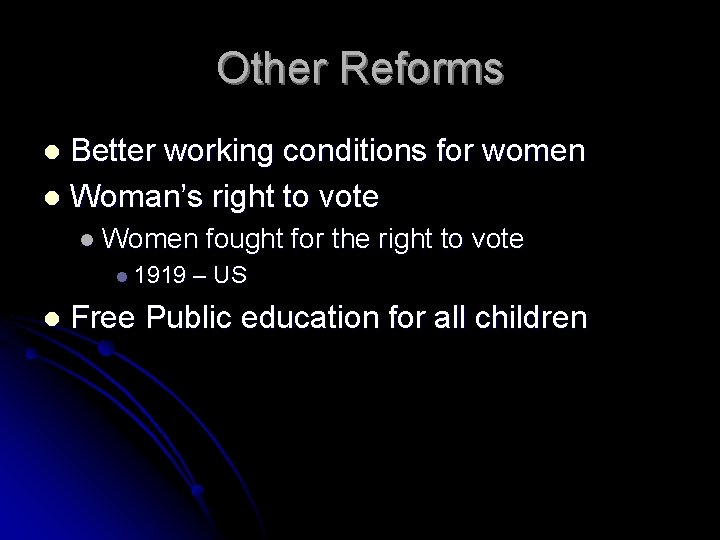 Other Reforms

- Better working conditions for women
- Woman's right to vote
  - Women fought for the right to vote
    - 1919 – US
- Free Public education for all children